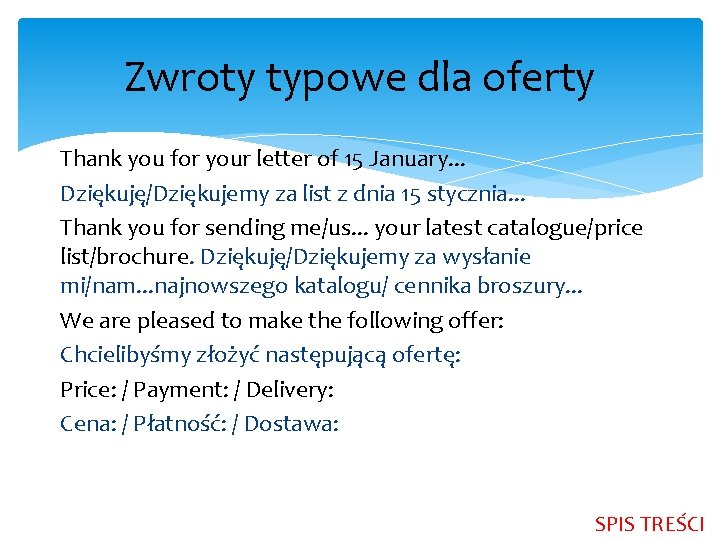 Zwroty typowe dla oferty

Thank you for your letter of 15 January...

Dziękuję/Dziękujemy za list z dnia 15 stycznia...

Thank you for sending me/us... your latest catalogue/price list/brochure. Dziękuję/Dziękujemy za wysłanie mi/nam...najnowszego katalogu/ cennika broszury...

We are pleased to make the following offer:

Chcielibyśmy złożyć następującą ofertę:

Price: / Payment: / Delivery:

Cena: / Płatność: / Dostawa:

SPIS TREŚCI